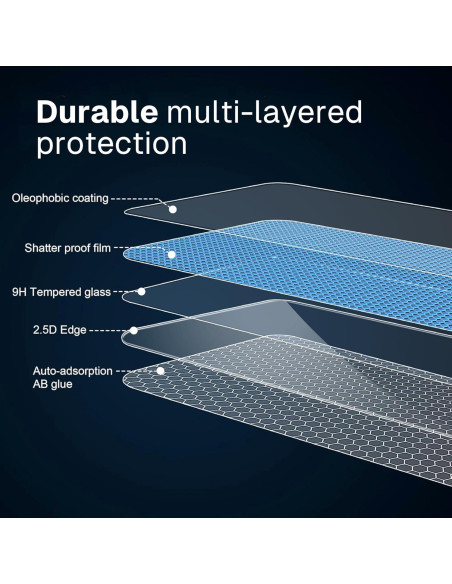 Durable multi-layered protection

Oleophobic coating

Shatter proof film

9H Tempered glass

2.5D Edge

Auto-adsorption AB glue